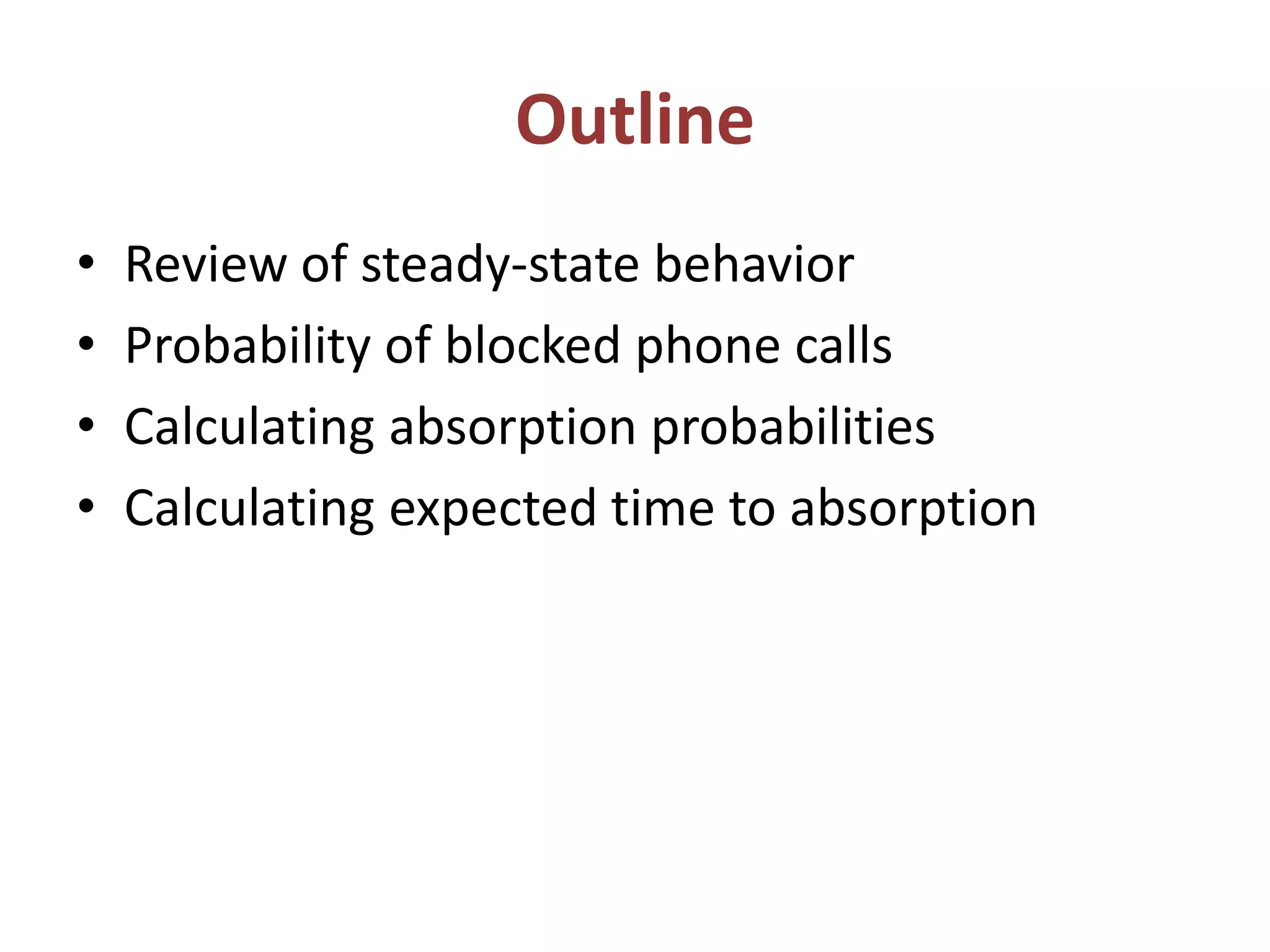 Outline

• Review of steady-state behavior
• Probability of blocked phone calls
• Calculating absorption probabilities
• Calculating expected time to absorption